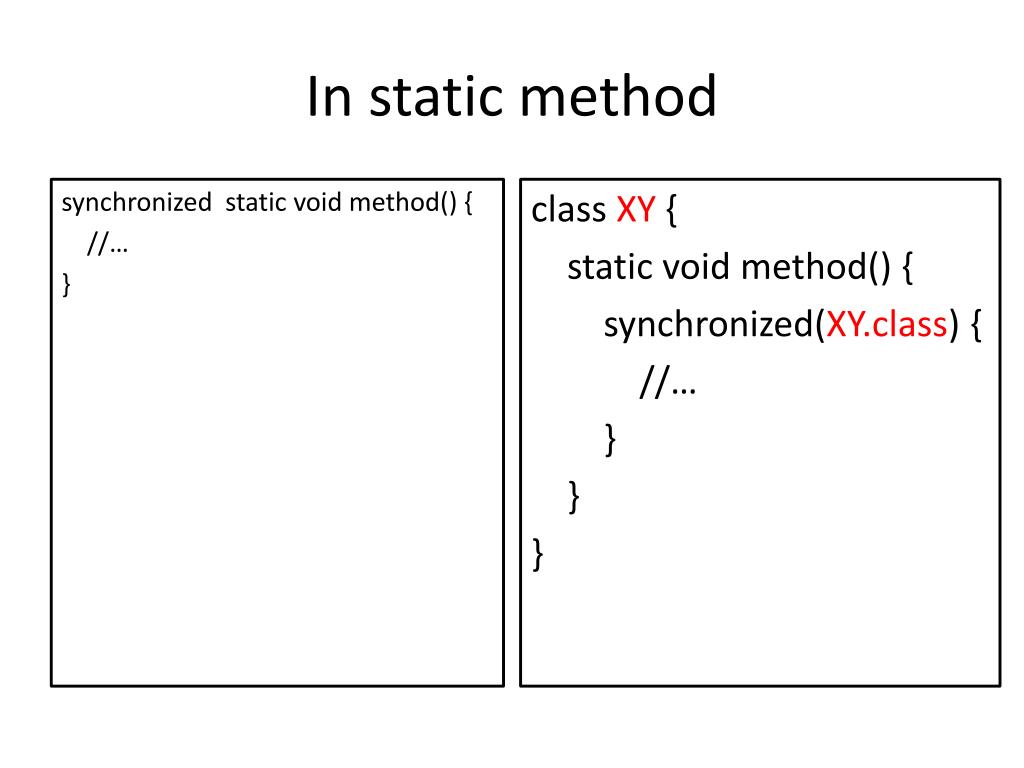 In static method

synchronized static void method() {
//…
}

class XY {
static void method() {
synchronized(XY.class) {
//…
}
}
}